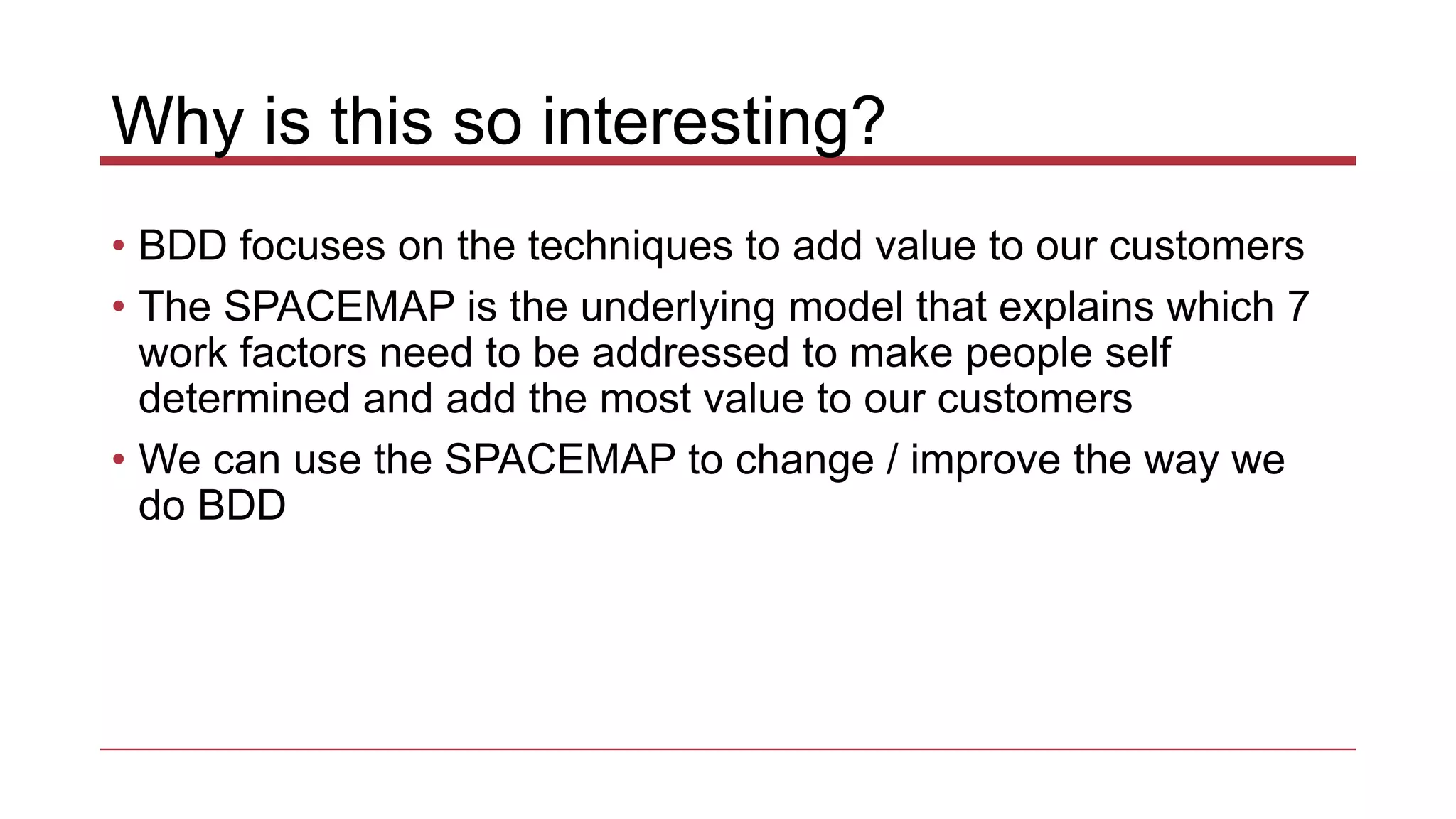 Why is this so interesting?

• BDD focuses on the techniques to add value to our customers
• The SPACEMAP is the underlying model that explains which 7 work factors need to be addressed to make people self determined and add the most value to our customers
• We can use the SPACEMAP to change / improve the way we do BDD